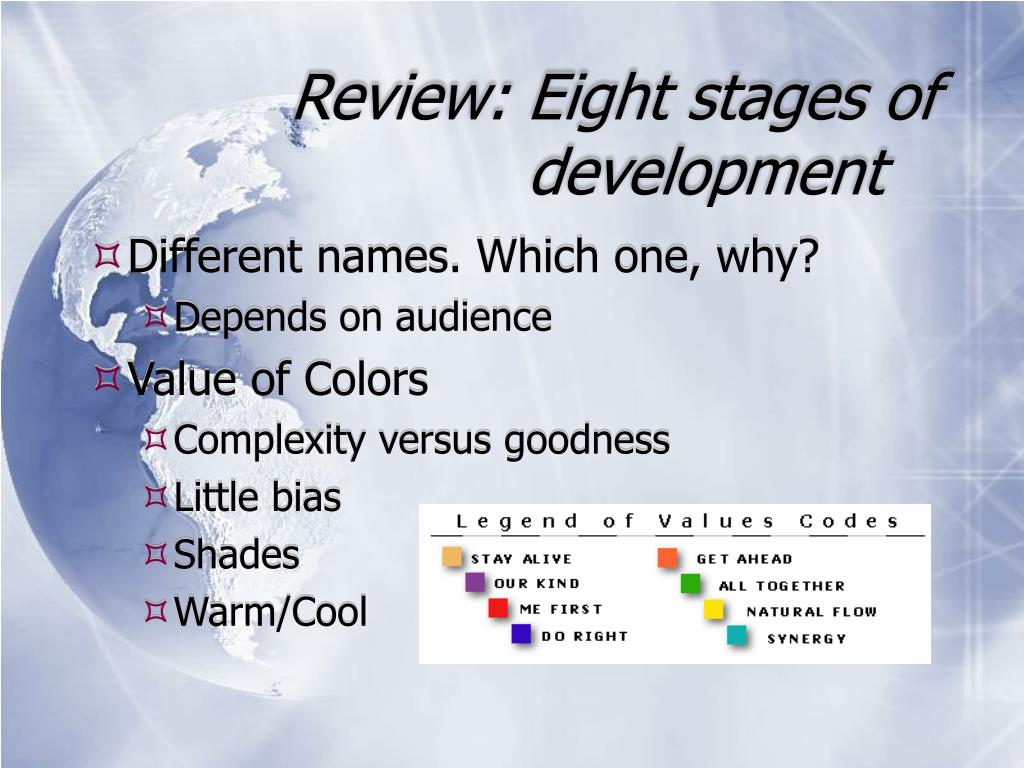 Review: Eight stages of development

Different names. Which one, why?
Depends on audience
Value of Colors
Complexity versus goodness
Little bias
Shades
Warm/Cool

Legend of Values Codes

STAY ALIVE
OUR KIND
ME FIRST
DO RIGHT
GET AHEAD
ALL TOGETHER
NATURAL FLOW
SYNERGY